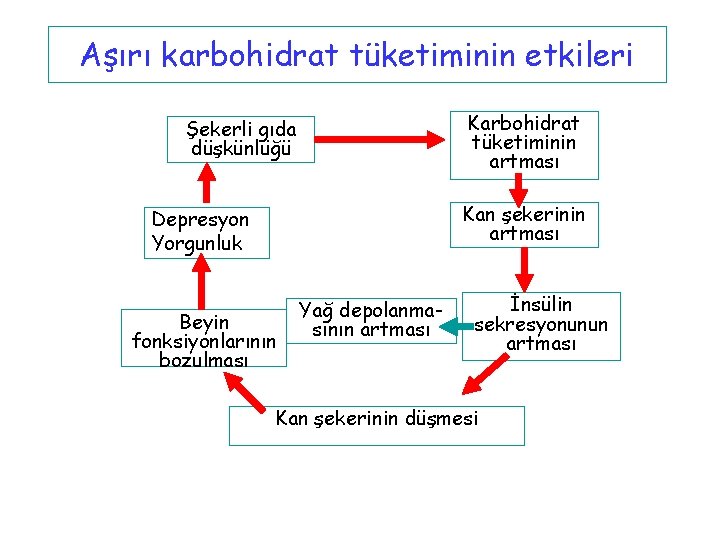 Aşırı karbohidrat tüketiminin etkileri

Şekerli gıda düşkünlüğü

Karbohidrat tüketiminin artması

Kan şekerinin artması

İnsülin sekresyonunun artması

Yağ depolanmasının artması

Kan şekerinin düşmesi

Beyin fonksiyonlarının bozulması

Depresyon Yorgunluk